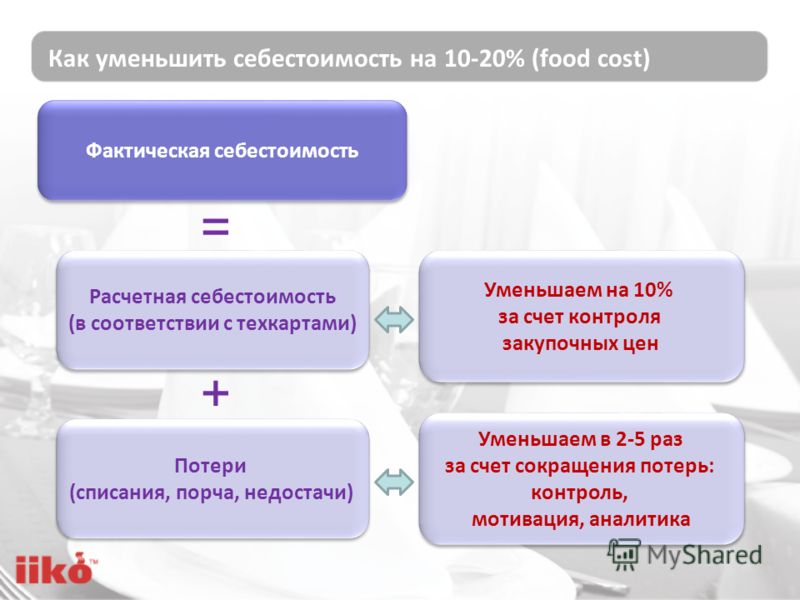 Как уменьшить себестоимость на 10-20% (food cost)

Фактическая себестоимость

=

Расчетная себестоимость (в соответствии с техкартами)

Уменьшаем на 10% за счет контроля закупочных цен

+

Потери (списания, порча, недостачи)

Уменьшаем в 2-5 раз за счет сокращения потерь: контроль, мотивация, аналитика

iiko™

MyShared